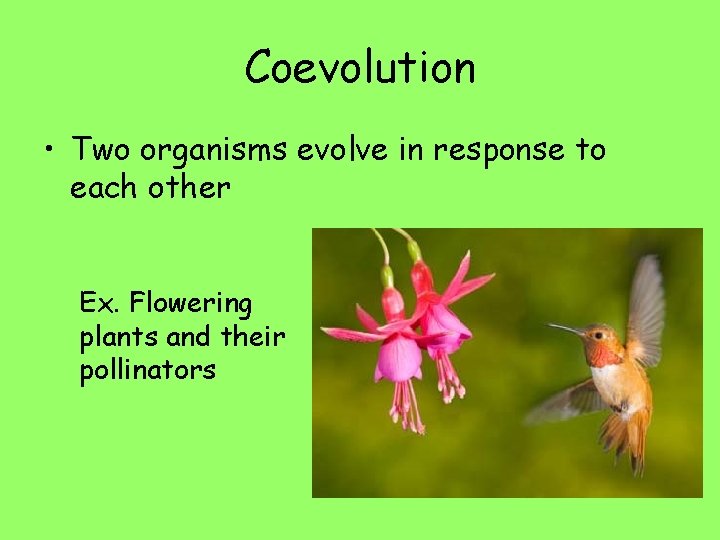 Coevolution

• Two organisms evolve in response to each other

Ex. Flowering plants and their pollinators